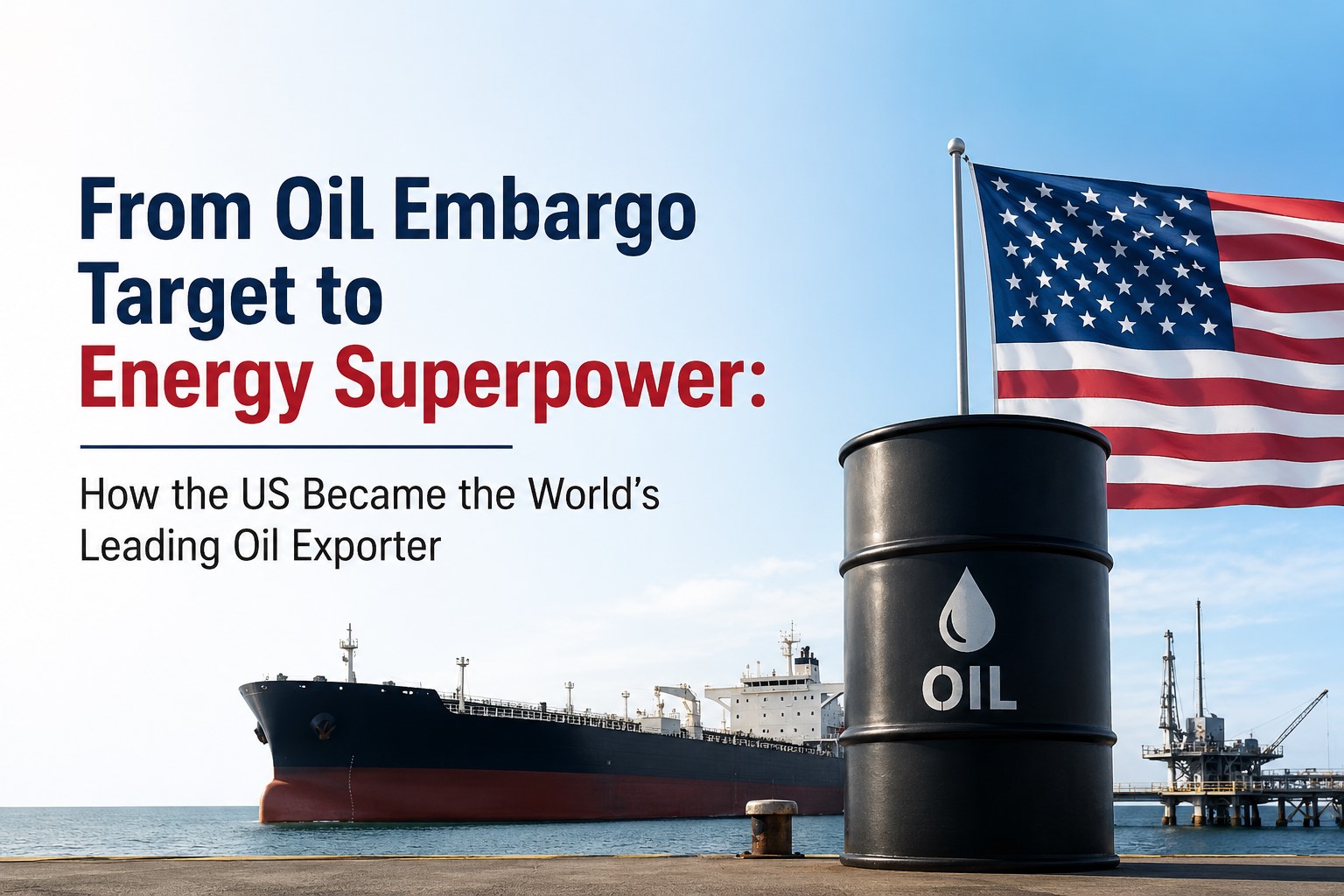 From Oil Embargo Target to Energy Superpower:

How the US Became the World's Leading Oil Exporter

OIL